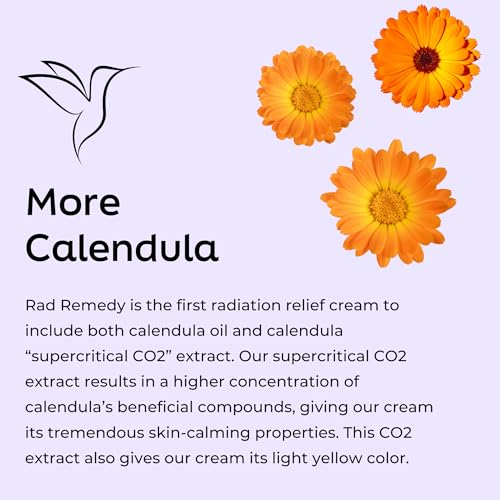 More Calendula

Rad Remedy is the first radiation relief cream to include both calendula oil and calendula “supercritical CO2” extract. Our supercritical CO2 extract results in a higher concentration of calendula’s beneficial compounds, giving our cream its tremendous skin-calming properties. This CO2 extract also gives our cream its light yellow color.